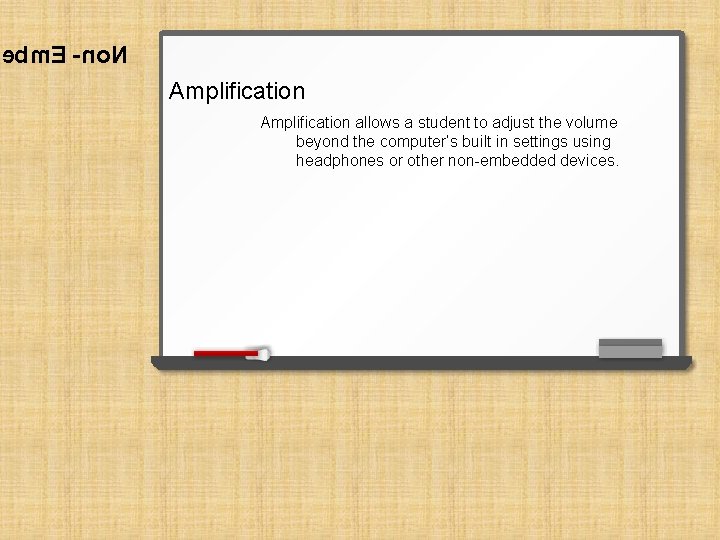 Non- Embe

Amplification

Amplification allows a student to adjust the volume beyond the computer's built in settings using headphones or other non-embedded devices.